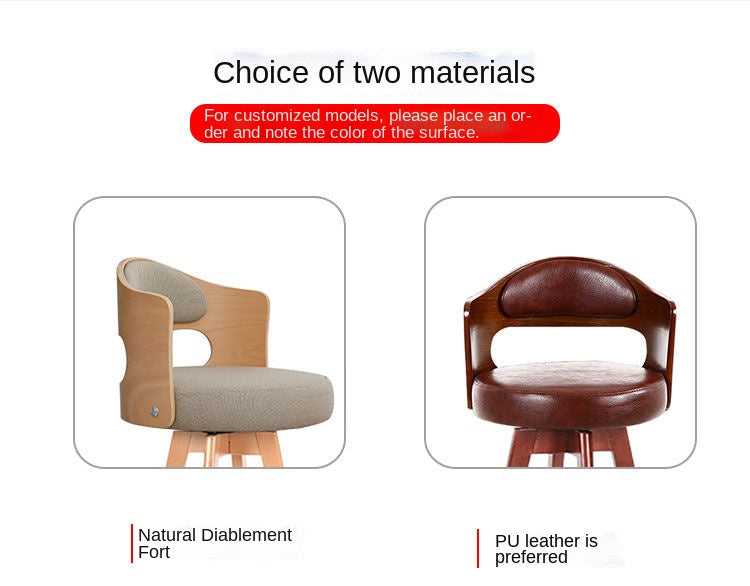 Choice of two materials

For customized models, please place an order and note the color of the surface.

Natural Diablement Fort

PU leather is preferred